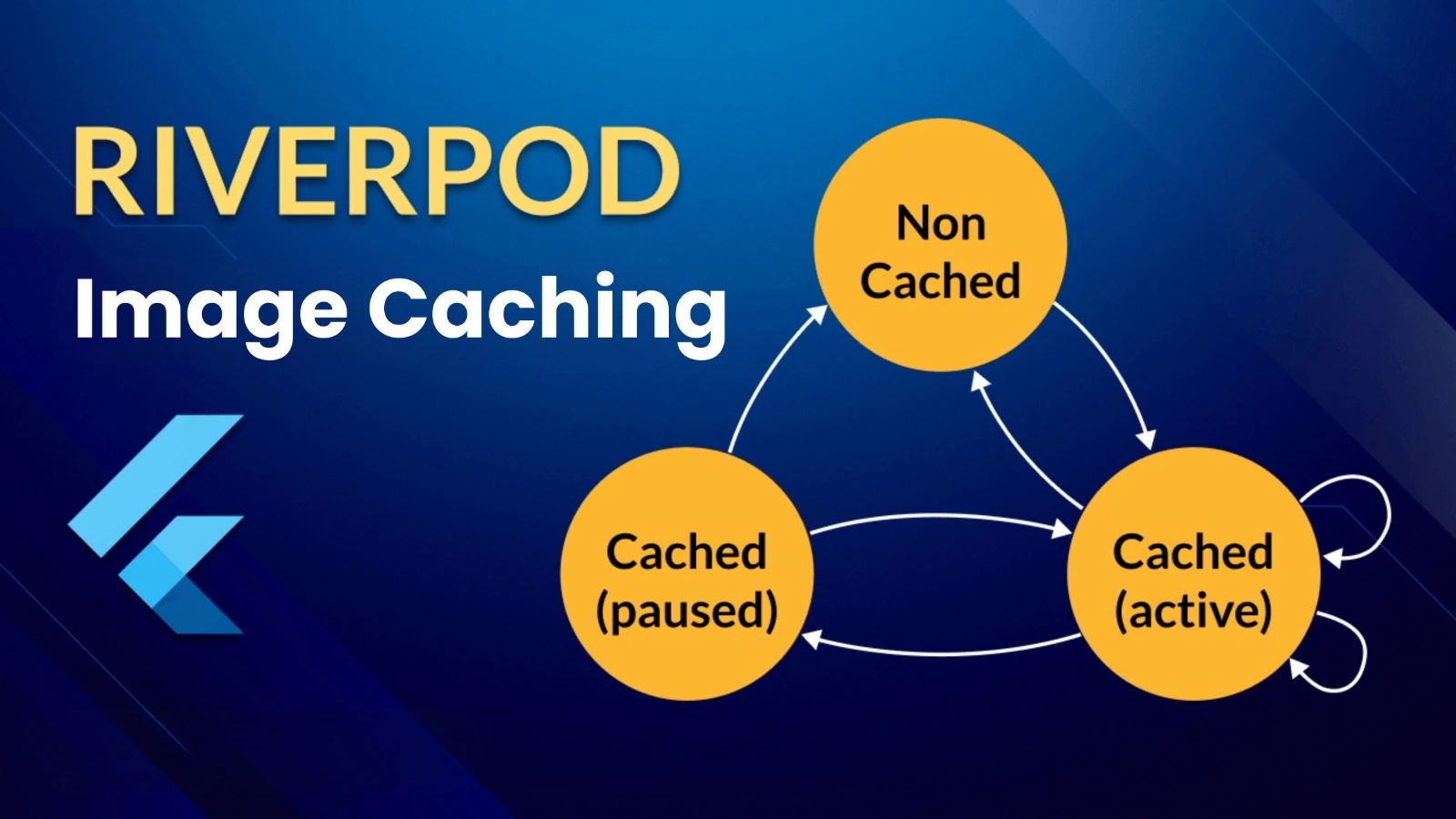 RIVERPOD
Image Caching

Non Cached

Cached (paused)

Cached (active)